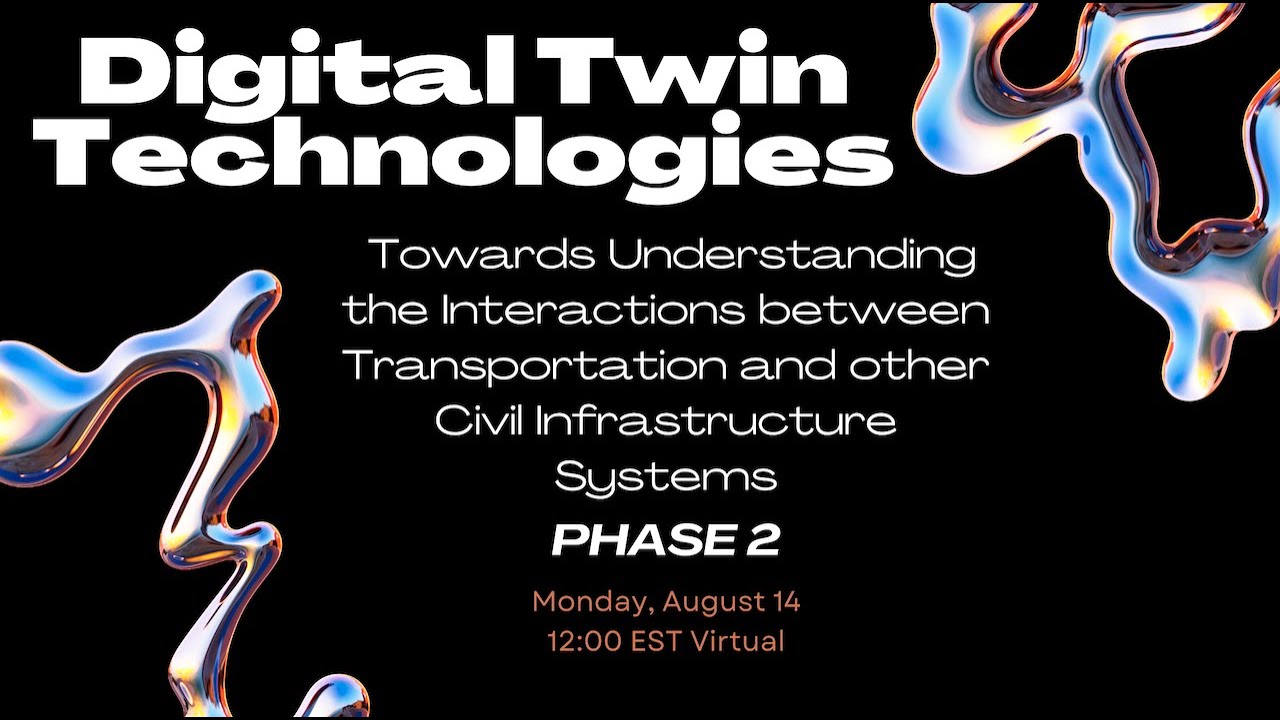 Digital Twin Technologies

Towards Understanding the Interactions between Transportation and other Civil Infrastructure Systems

PHASE 2

Monday, August 14
12:00 EST Virtual